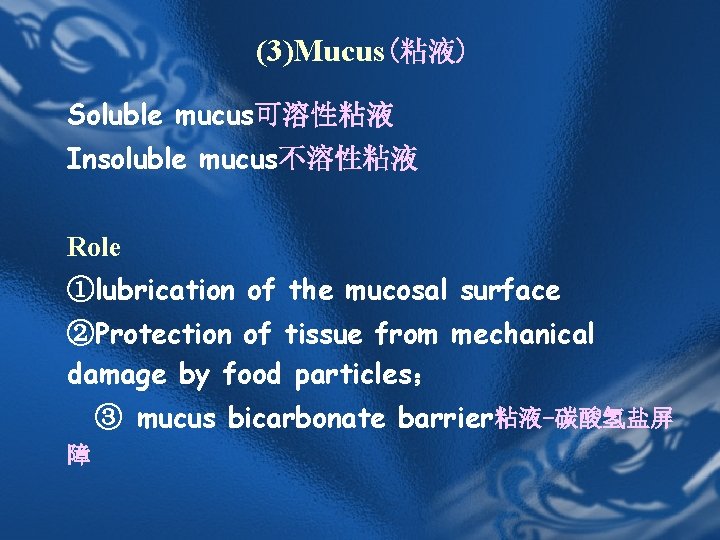 (3)Mucus（粘液）

Soluble mucus可溶性粘液
Insoluble mucus不溶性粘液

Role
①lubrication of the mucosal surface
②Protection of tissue from mechanical damage by food particles；
③ mucus bicarbonate barrier粘液-碳酸氢盐屏障